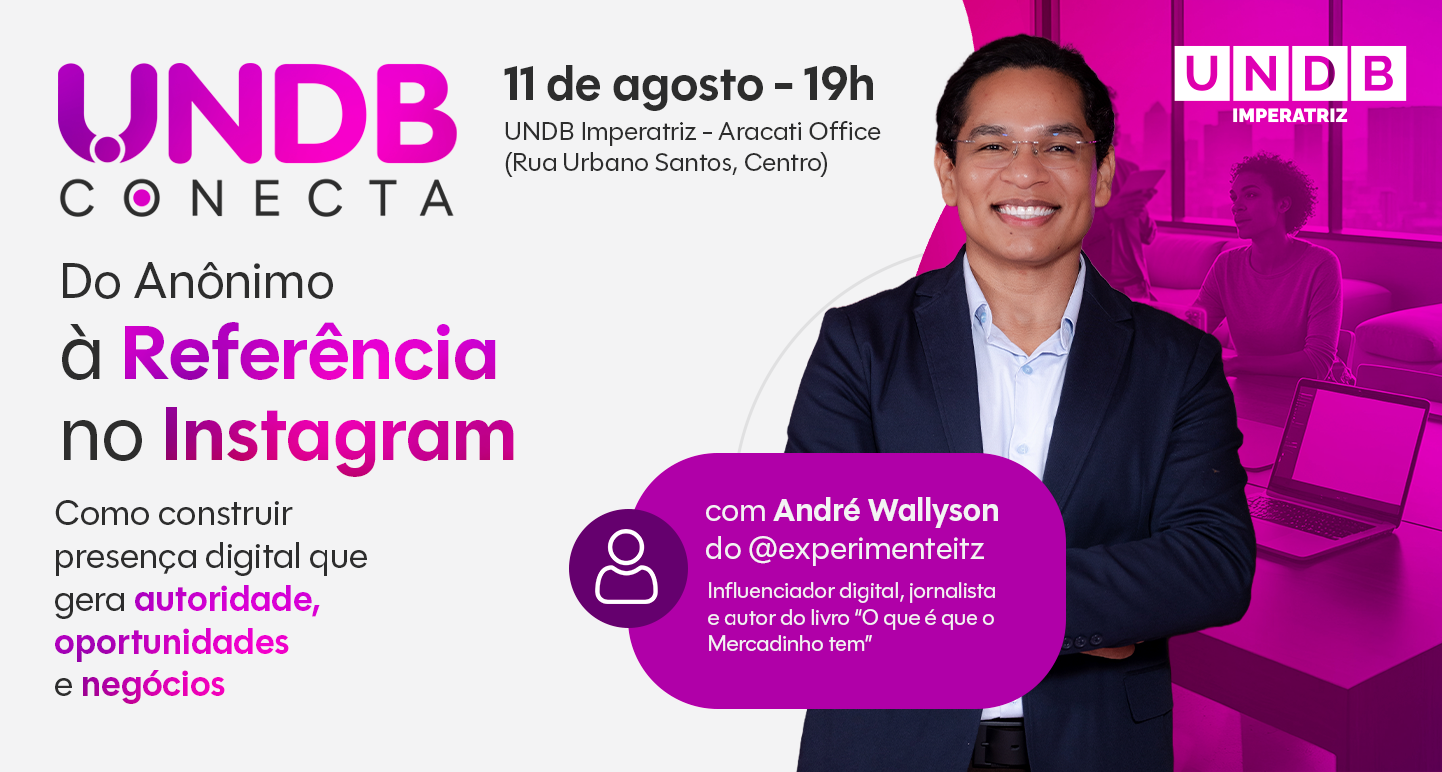 UNDB
CONECTA

11 de agosto - 19h
UNDB Imperatriz - Aracati Office
(Rua Urbano Santos, Centro)

UNDB
IMPERATRIZ

Do Anônimo
à Referência
no Instagram

Como construir presença digital que gera autoridade, oportunidades e negócios

com André Wallyson
do @experimenteitz
Influenciador digital, jornalista e autor do livro "O que é que o Mercadinho tem"